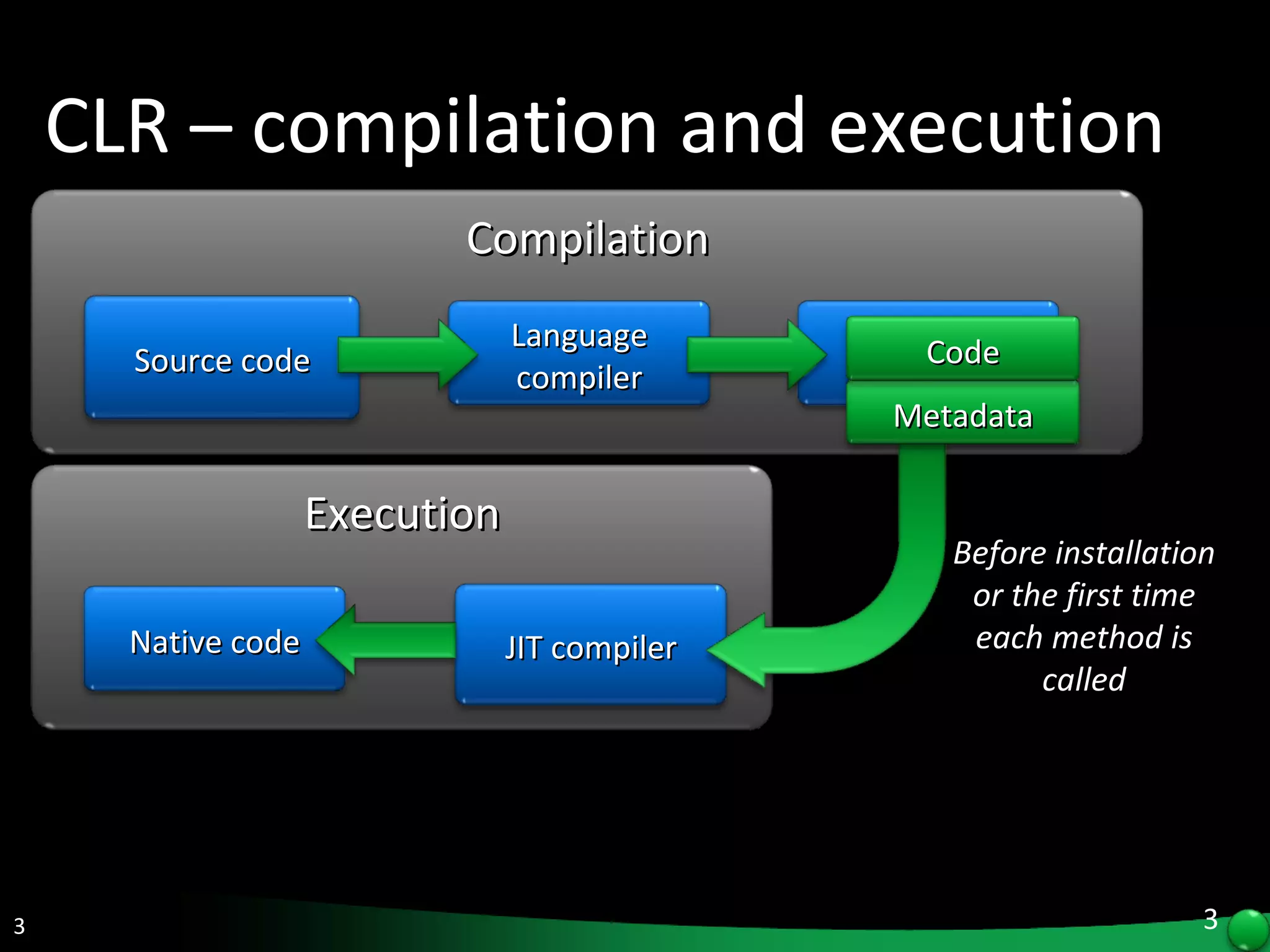 CLR – compilation and execution

Compilation

Source code

Language compiler

Code

Metadata

Execution

Native code

JIT compiler

Before installation or the first time each method is called

3

3